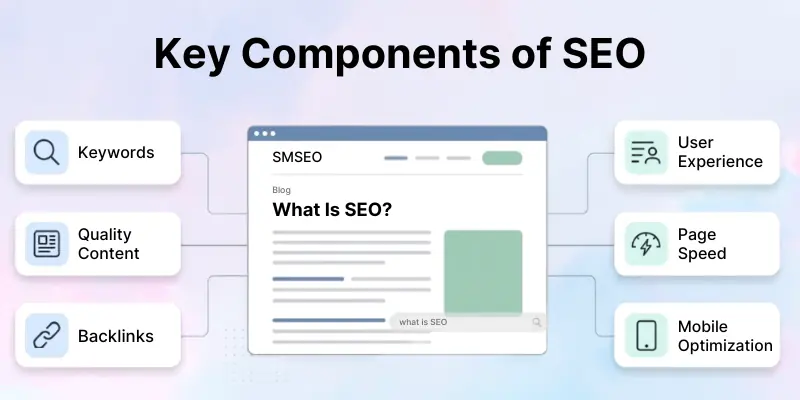 Key Components of SEO

Keywords

Quality Content

Backlinks

SMSEO

Blog

What Is SEO?

what is SEO

User Experience

Page Speed

Mobile Optimization